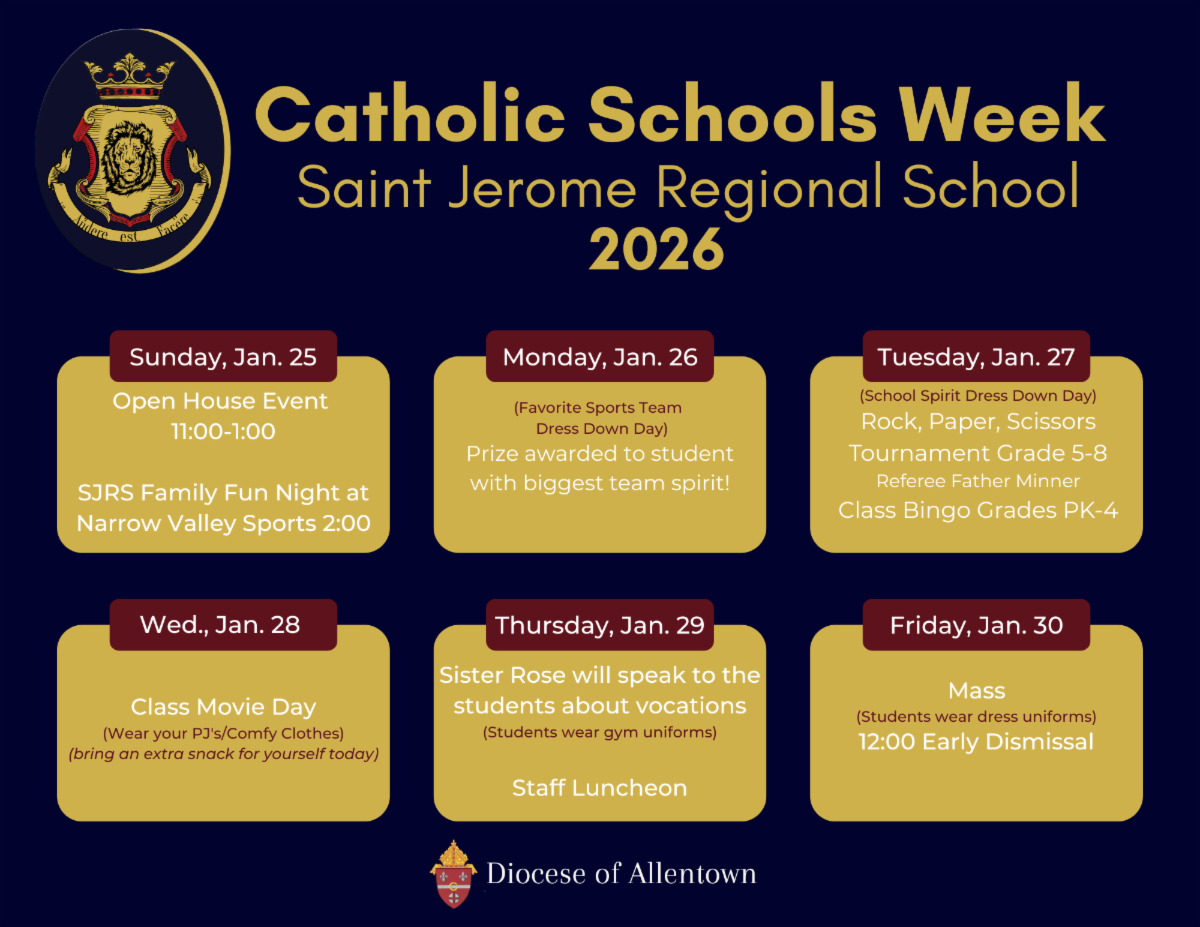 Audere est Facere

Catholic Schools Week
Saint Jerome Regional School
2026

Sunday, Jan. 25
Open House Event
11:00-1:00

SJRS Family Fun Night at Narrow Valley Sports 2:00

Monday, Jan. 26
(Favorite Sports Team Dress Down Day)
Prize awarded to student with biggest team spirit!

Tuesday, Jan. 27
(School Spirit Dress Down Day)
Rock, Paper, Scissors Tournament Grade 5-8
Referee Father Minner
Class Bingo Grades PK-4

Wed., Jan. 28
Class Movie Day
(Wear your PJ's/Comfy Clothes)
(bring an extra snack for yourself today)

Thursday, Jan. 29
Sister Rose will speak to the students about vocations
(Students wear gym uniforms)

Staff Luncheon

Friday, Jan. 30
Mass
(Students wear dress uniforms)
12:00 Early Dismissal

Diocese of Allentown